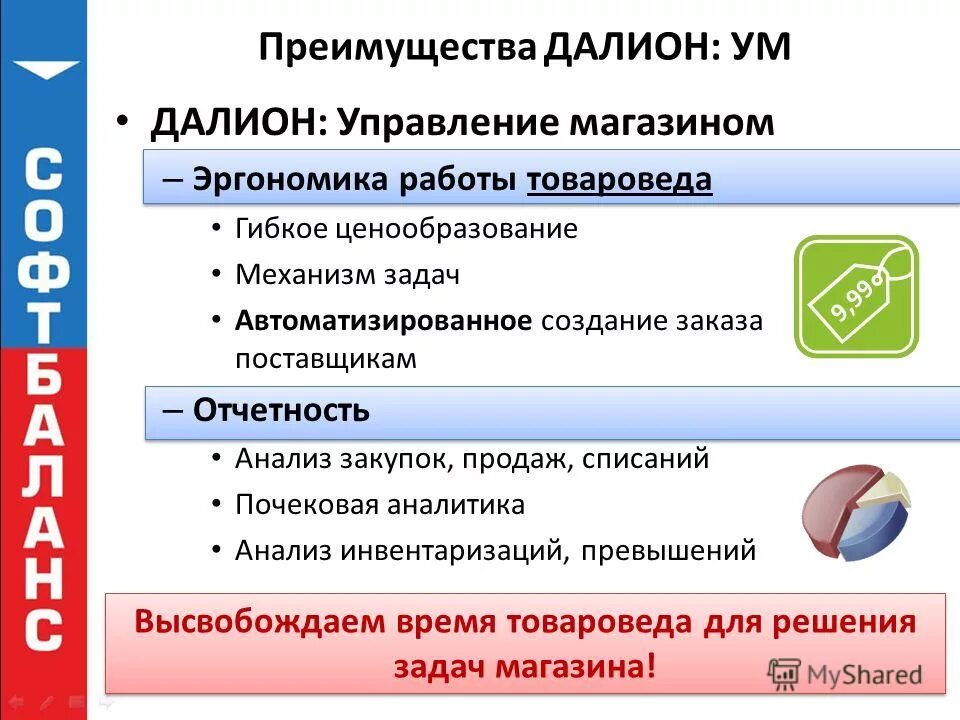 СОФТБАЛАНС

Преимущества ДАЛИОН: УМ

• ДАЛИОН: Управление магазином

– Эргономика работы товароведа

• Гибкое ценообразование
• Механизм задач
• Автоматизированное создание заказа поставщикам

9,99

– Отчетность

• Анализ закупок, продаж, списаний
• Почековая аналитика
• Анализ инвентаризаций, превышений

Высвобождаем время товароведа для решения задач магазина!

MyShared